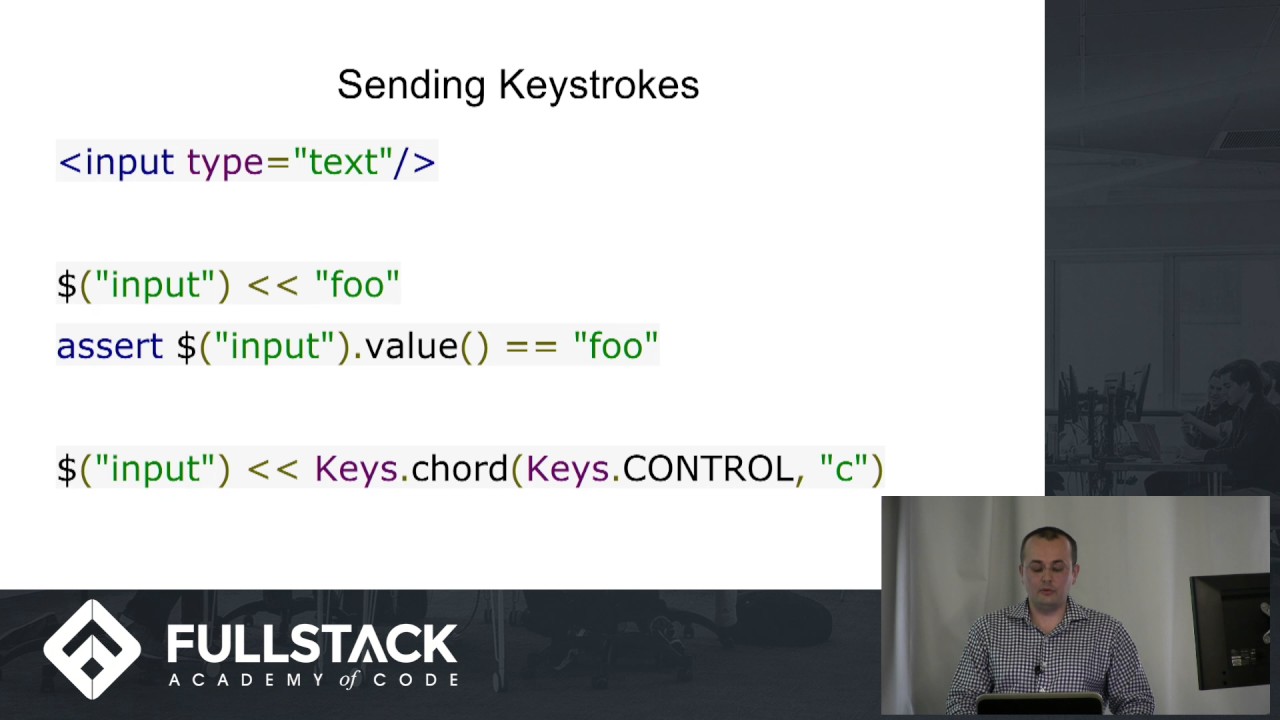 Sending Keystrokes

<input type="text"/>

$("input") << "foo"

assert $("input").value() == "foo"

$("input") << Keys.chord(Keys.CONTROL, "c")

FULLSTACK
ACADEMY of CODE